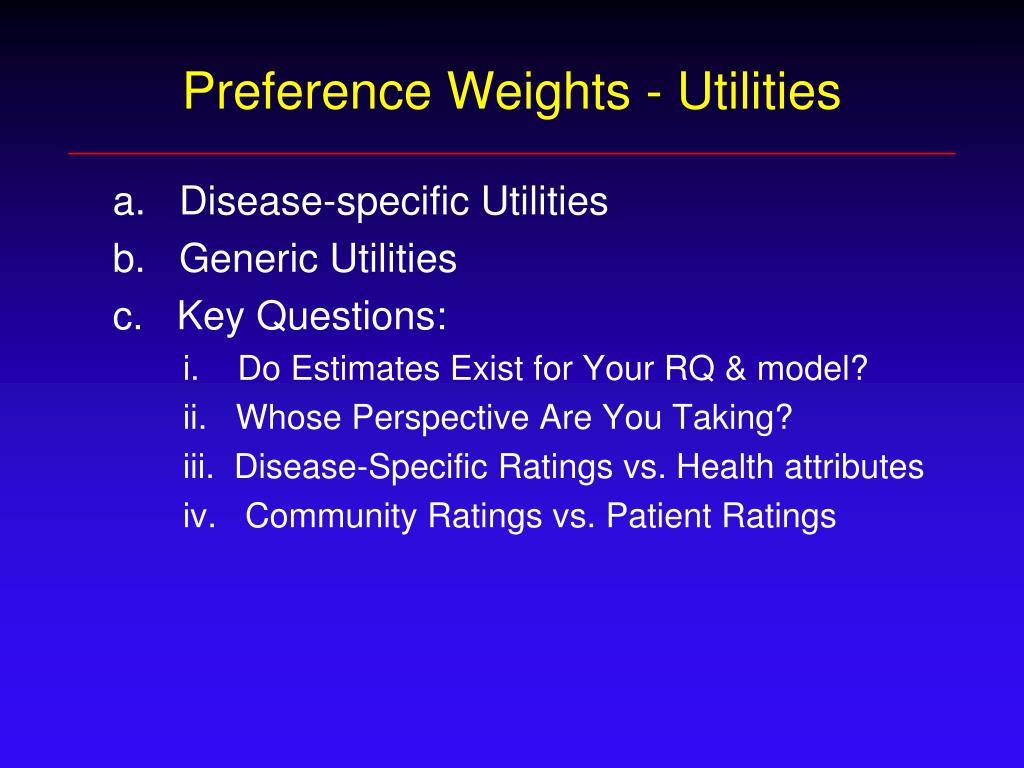 Preference Weights - Utilities

a. Disease-specific Utilities
b. Generic Utilities
c. Key Questions:
i. Do Estimates Exist for Your RQ & model?
ii. Whose Perspective Are You Taking?
iii. Disease-Specific Ratings vs. Health attributes
iv. Community Ratings vs. Patient Ratings